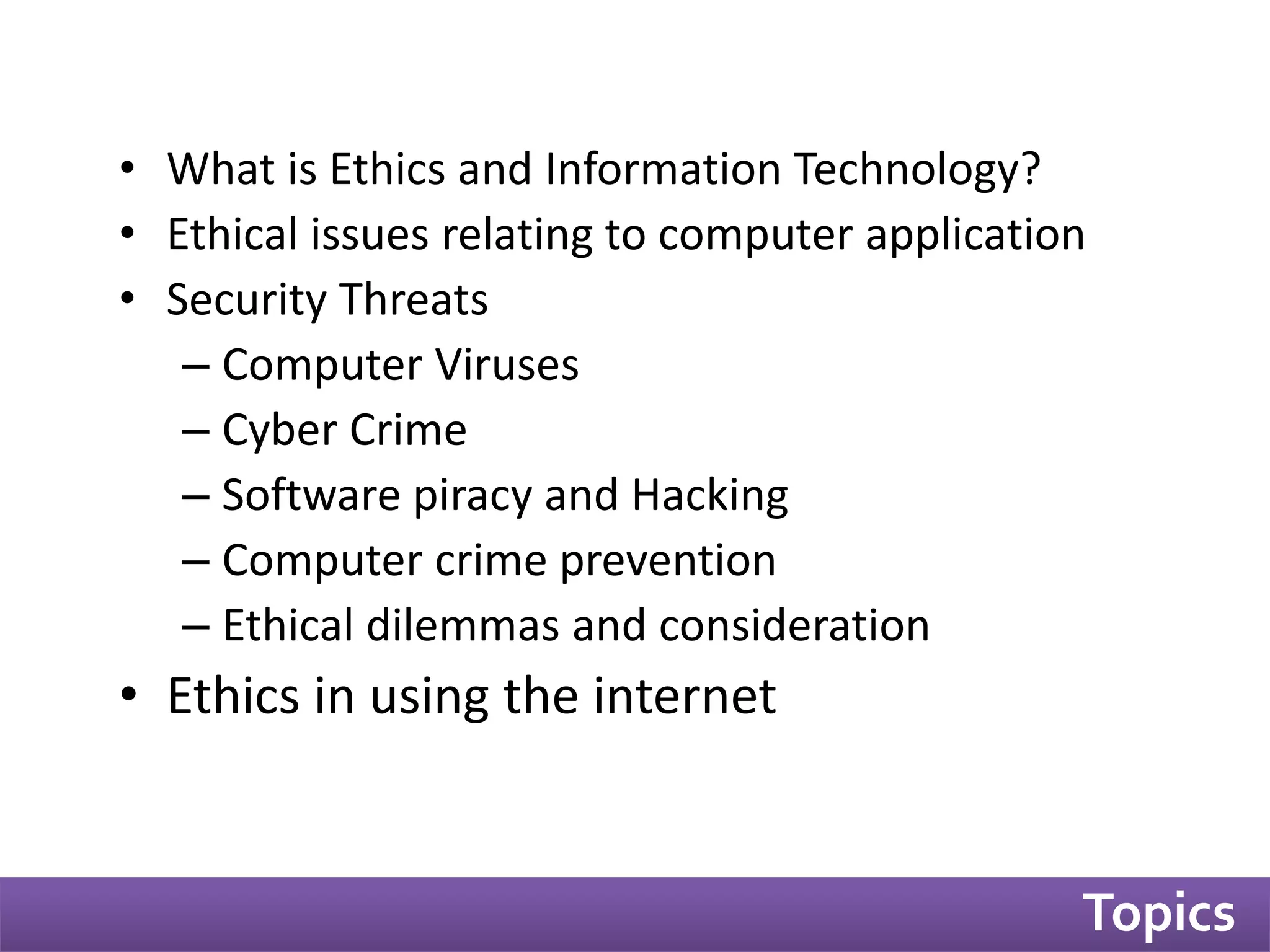 • What is Ethics and Information Technology?
• Ethical issues relating to computer application
• Security Threats
– Computer Viruses
– Cyber Crime
– Software piracy and Hacking
– Computer crime prevention
– Ethical dilemmas and consideration
• Ethics in using the internet

Topics